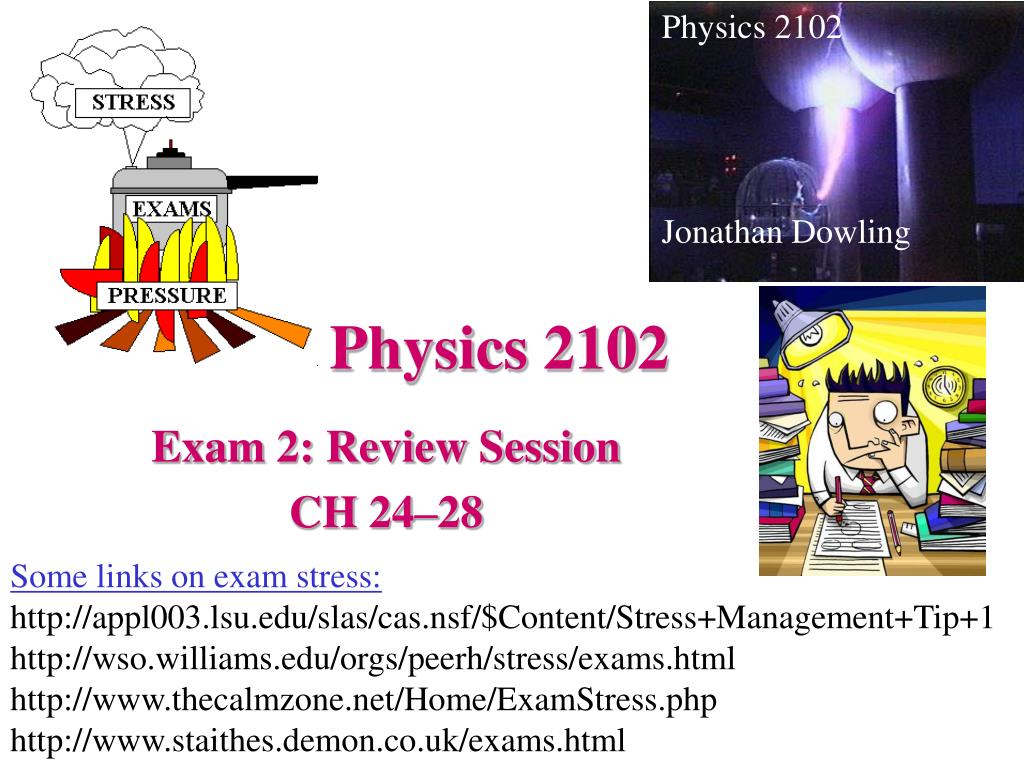 STRESS

EXAMS

PRESSURE

Physics 2102

Jonathan Dowling

Physics 2102

Exam 2: Review Session

CH 24–28

Some links on exam stress:
http://appl003.lsu.edu/slas/cas.nsf/$Content/Stress+Management+Tip+1
http://wso.williams.edu/orgs/peerh/stress/exams.html
http://www.thecalmzone.net/Home/ExamStress.php
http://www.staithes.demon.co.uk/exams.html